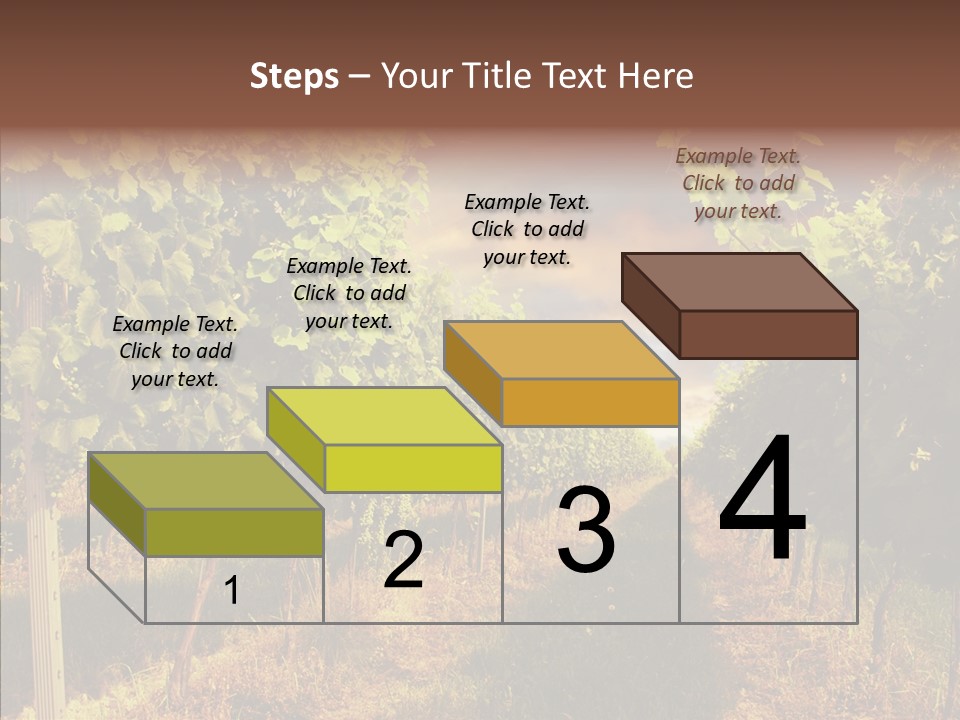 Steps – Your Title Text Here

Example Text. Click to add your text.

Example Text. Click to add your text.

Example Text. Click to add your text.

Example Text. Click to add your text.

1

2

3

4